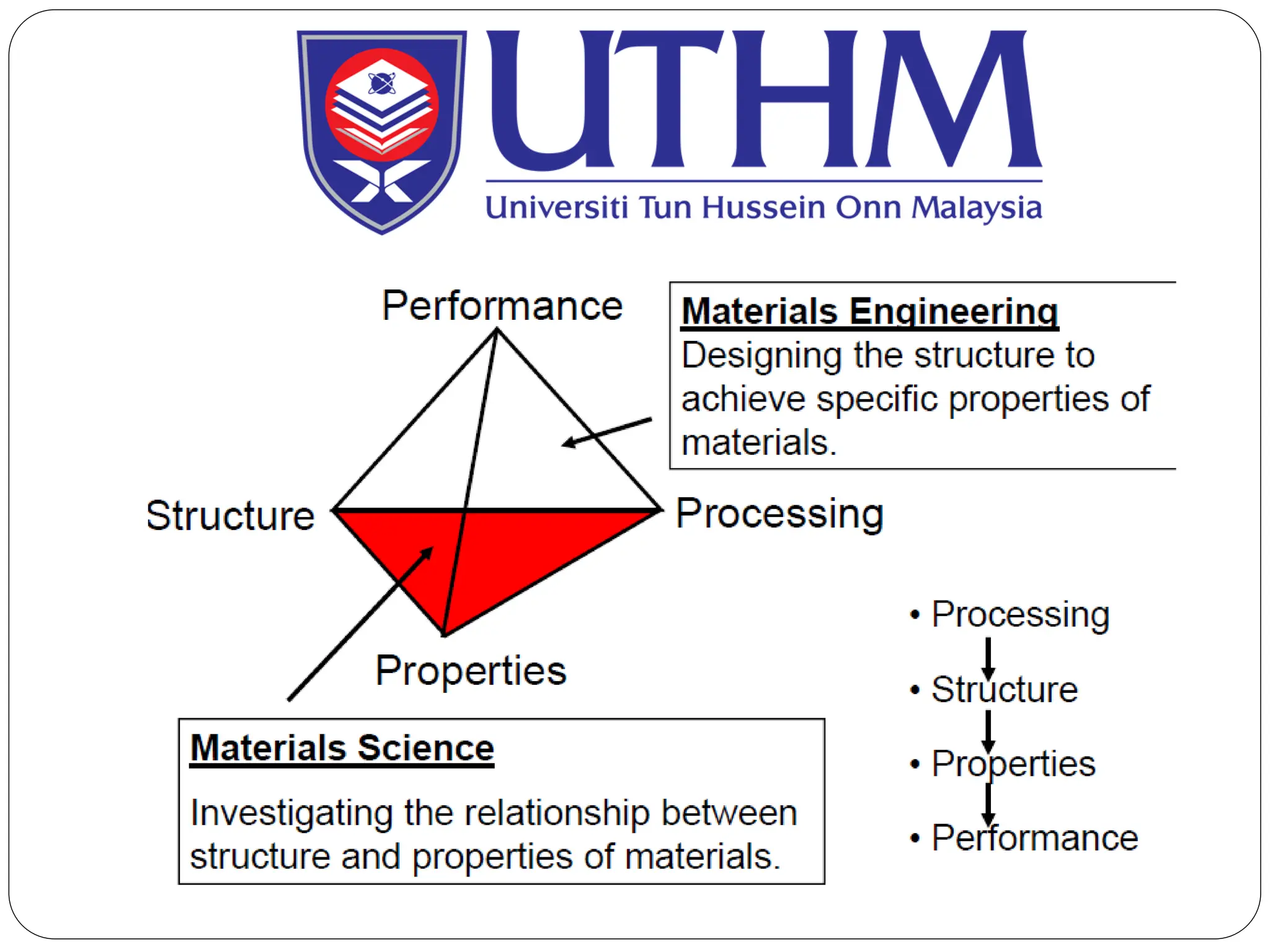 UTHM
Universiti Tun Hussein Onn Malaysia

Performance

Materials Engineering
Designing the structure to achieve specific properties of materials.

Structure

Processing

Properties

Materials Science

Investigating the relationship between structure and properties of materials.

• Processing
• Structure
• Properties
• Performance